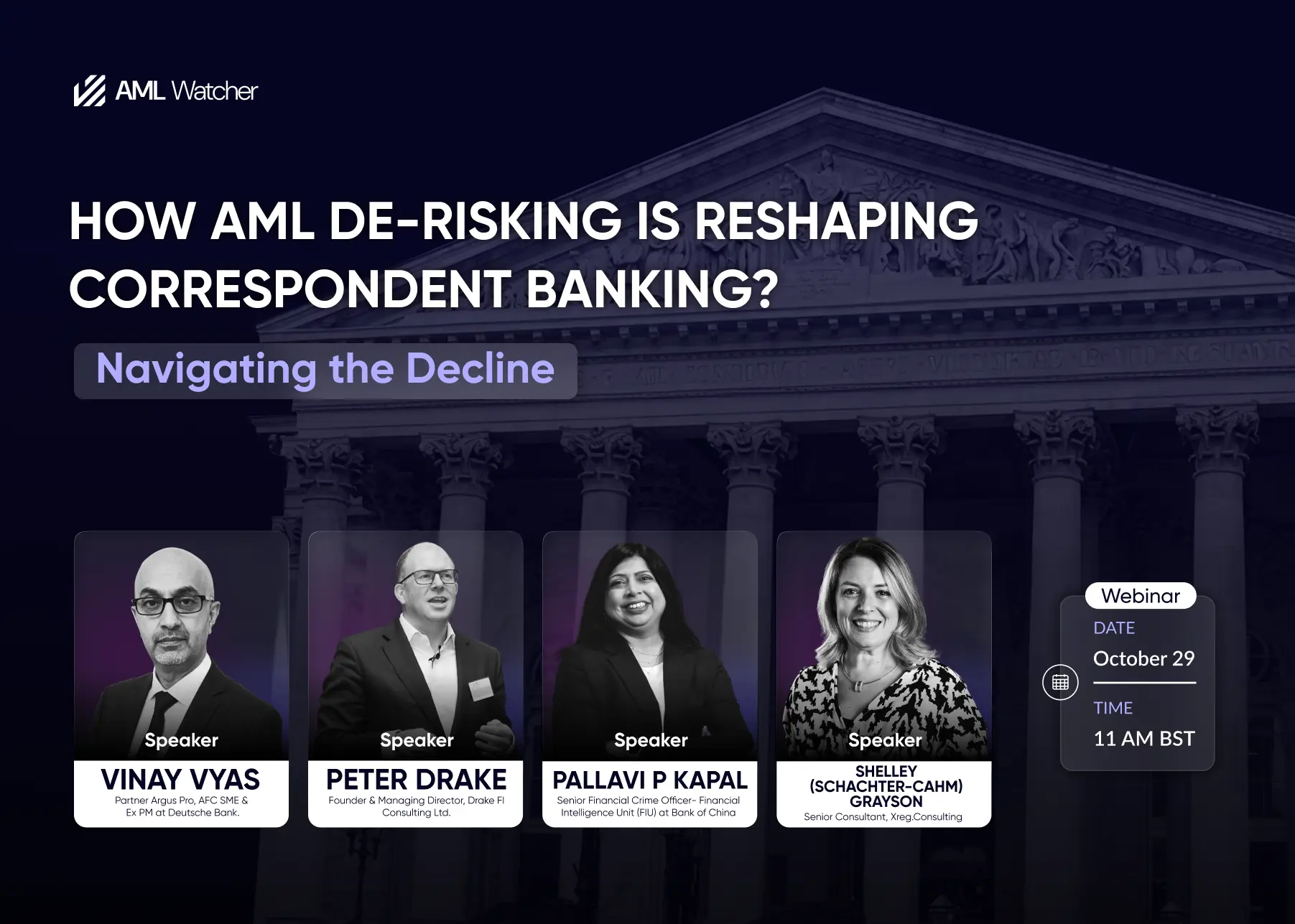 AML Watcher

HOW AML DE-RISKING IS RESHAPING CORRESPONDENT BANKING?

Navigating the Decline

Speaker
VINAY VYAS
Partner Argus Pro, AFC SME & Ex PM at Deutsche Bank.

Speaker
PETER DRAKE
Founder & Managing Director, Drake FI Consulting Ltd.

Speaker
PALLAVI P KAPAL
Senior Financial Crime Officer- Financial Intelligence Unit (FIU) at Bank of China

Speaker
SHELLEY (SCHACHTER-CAHM) GRAYSON
Senior Consultant, Xreg.Consulting

Webinar
DATE
October 29
TIME
11 AM BST